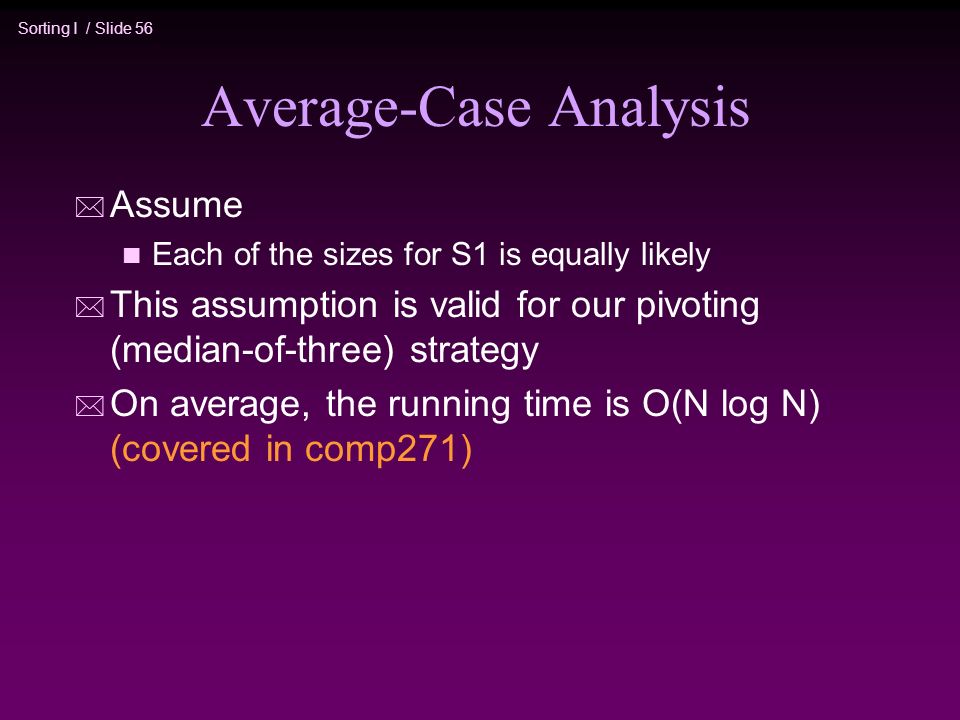 Sorting I / Slide 56

Average-Case Analysis

Assume

Each of the sizes for S1 is equally likely

This assumption is valid for our pivoting (median-of-three) strategy

On average, the running time is O(N log N) (covered in comp271)